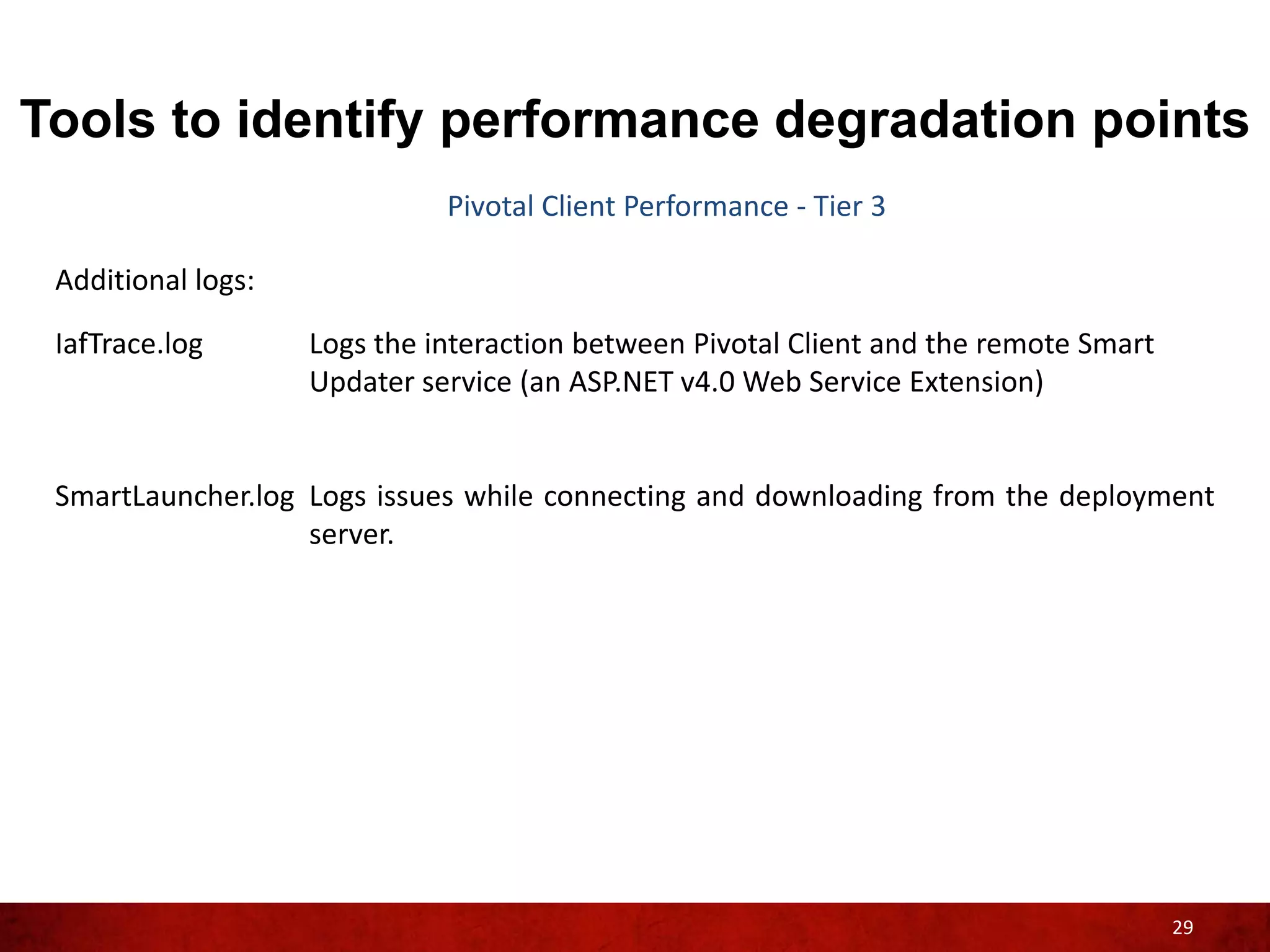 Tools to identify performance degradation points

Pivotal Client Performance - Tier 3

Additional logs:

IafTrace.log Logs the interaction between Pivotal Client and the remote Smart Updater service (an ASP.NET v4.0 Web Service Extension)

SmartLauncher.log Logs issues while connecting and downloading from the deployment server.

29